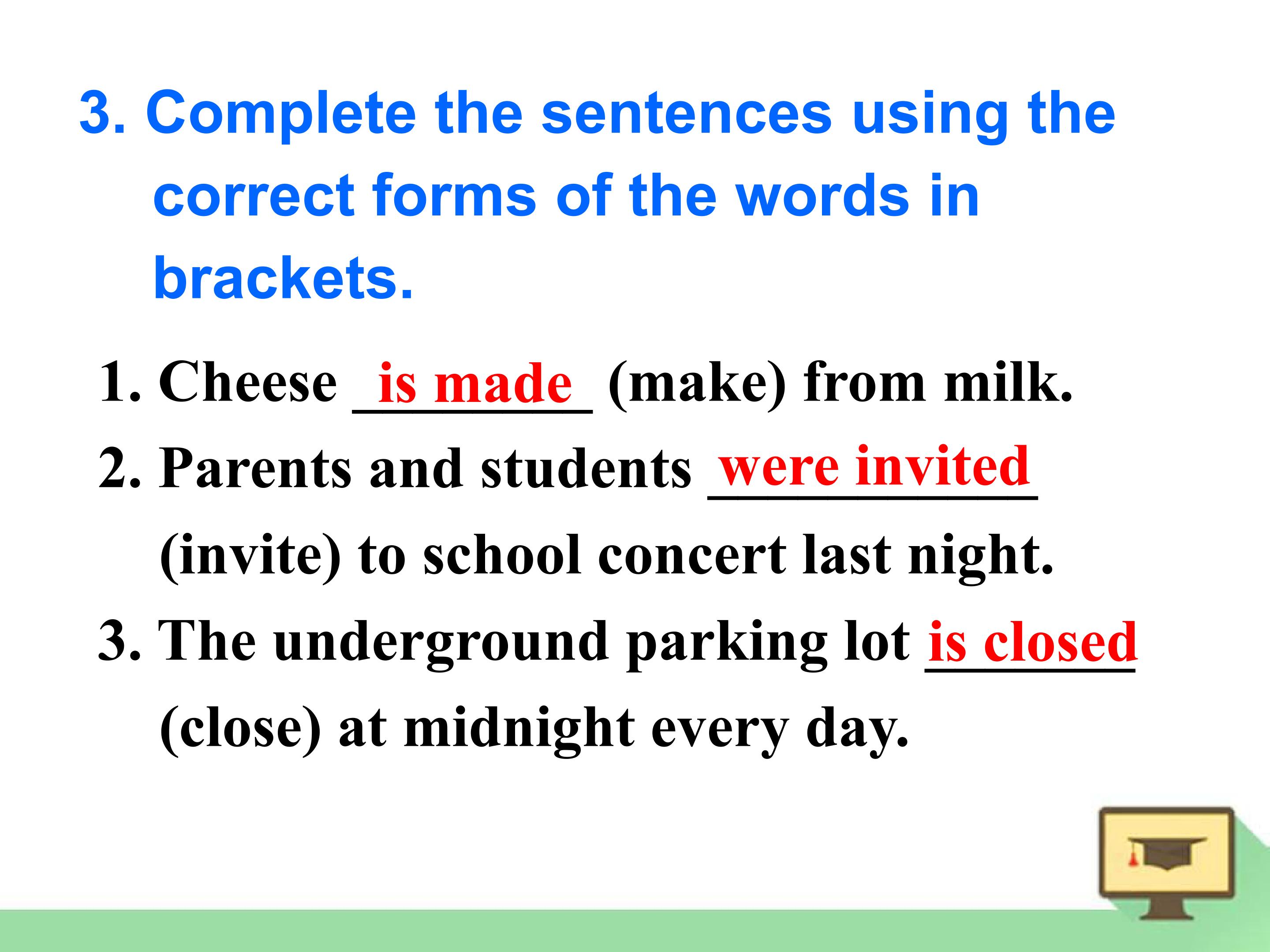 3. Complete the sentences using the correct forms of the words in brackets.

1. Cheese is made (make) from milk.

2. Parents and students were invited (invite) to school concert last night.

3. The underground parking lot is closed (close) at midnight every day.